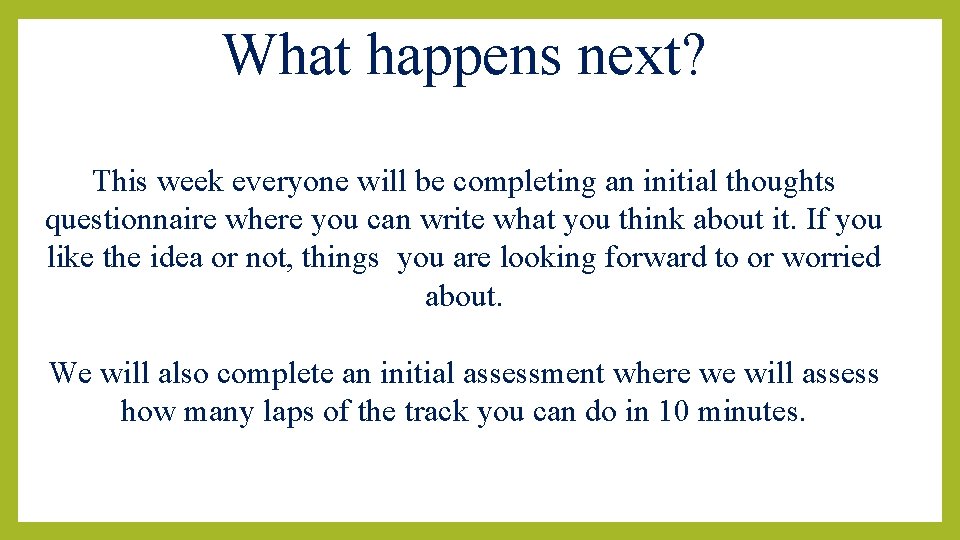 What happens next?

This week everyone will be completing an initial thoughts questionnaire where you can write what you think about it. If you like the idea or not, things you are looking forward to or worried about.

We will also complete an initial assessment where we will assess how many laps of the track you can do in 10 minutes.